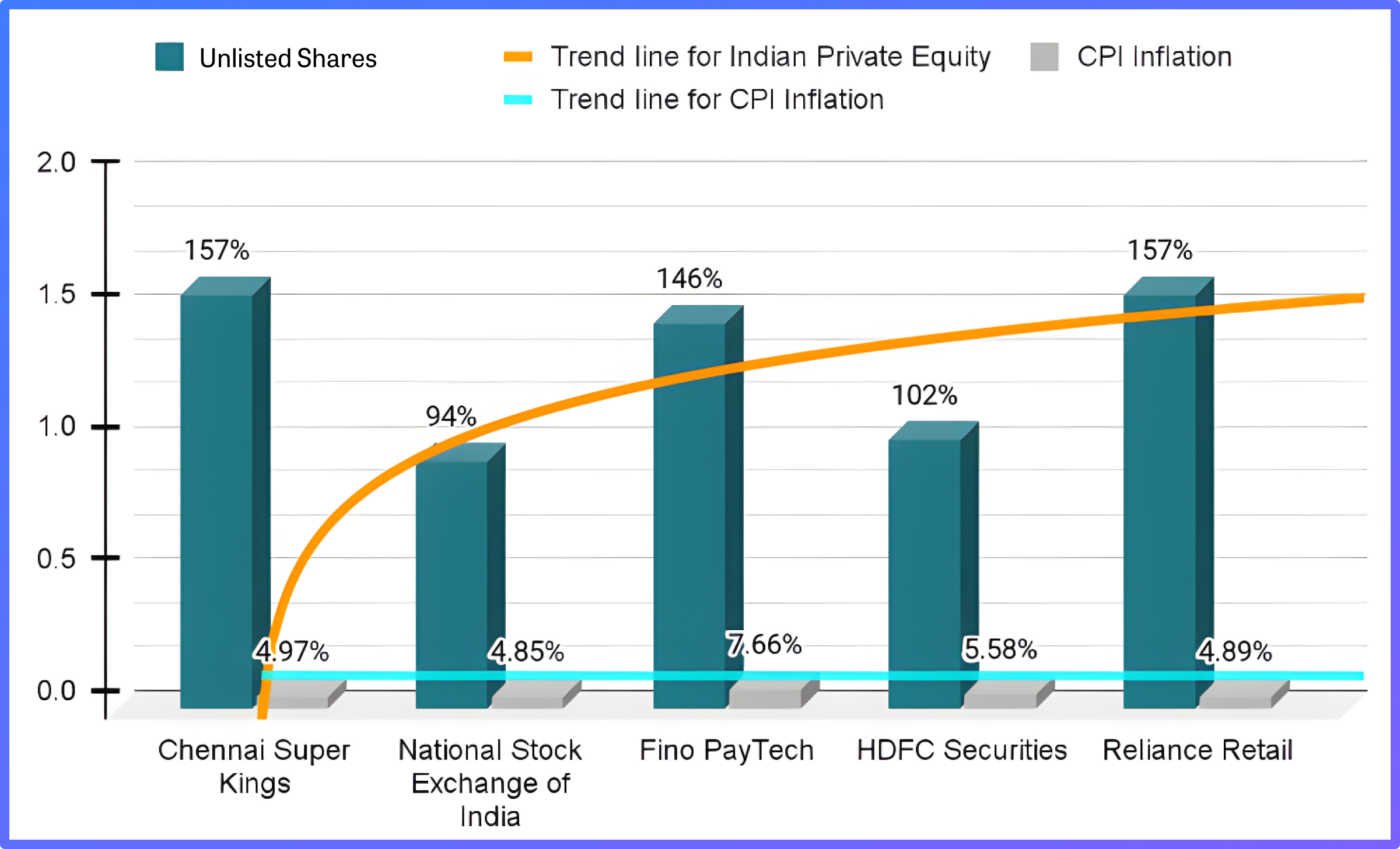 Unlisted Shares
Trend line for Indian Private Equity
CPI Inflation
Trend line for CPI Inflation

2.0
1.5
1.0
0.5
0.0

157%
94%
146%
102%
157%

4.97%
4.85%
7.66%
5.58%
4.89%

Chennai Super Kings
National Stock Exchange of India
Fino PayTech
HDFC Securities
Reliance Retail